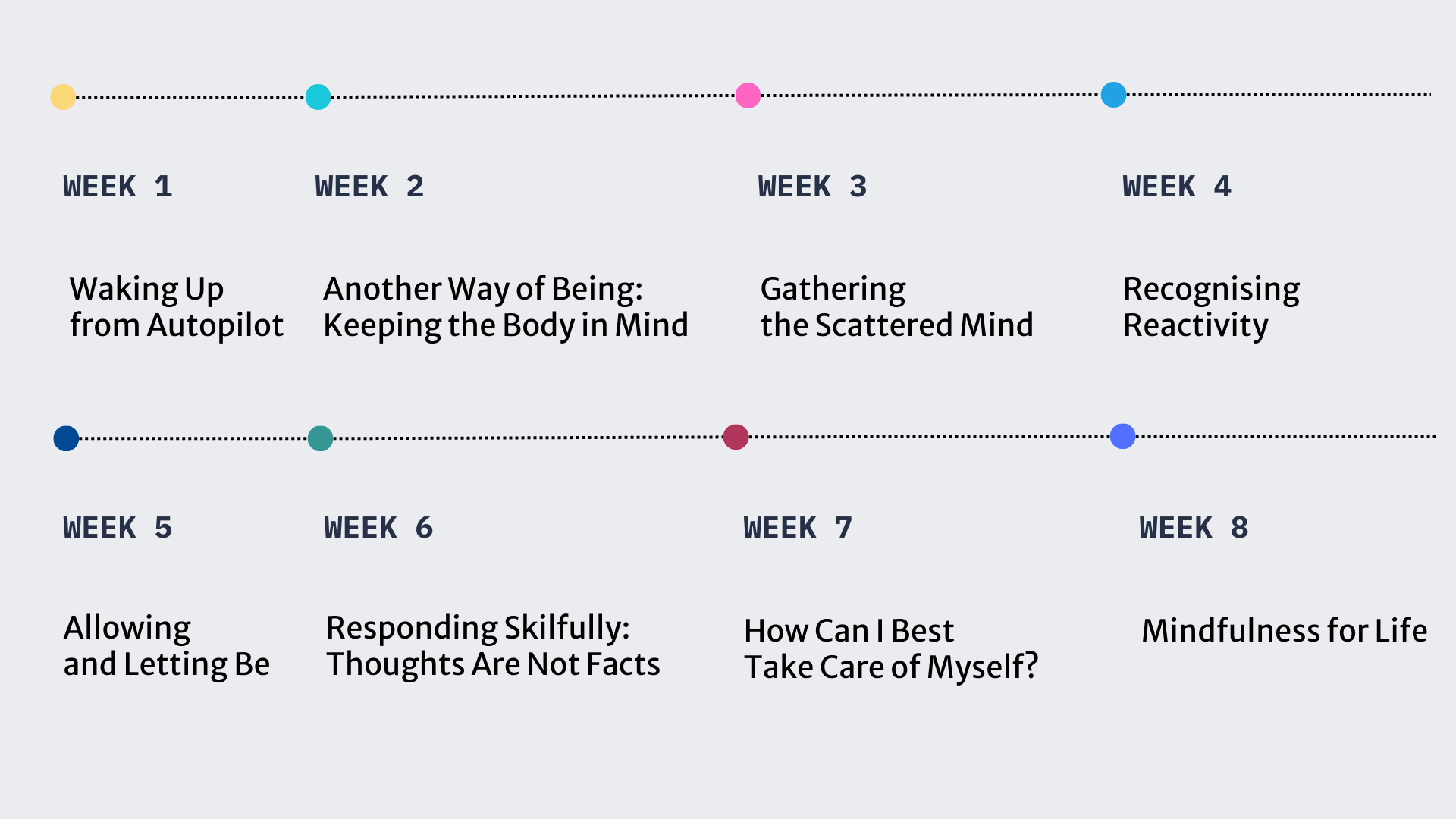 WEEK 1

Waking Up from Autopilot

WEEK 2

Another Way of Being: Keeping the Body in Mind

WEEK 3

Gathering the Scattered Mind

WEEK 4

Recognising Reactivity

WEEK 5

Allowing and Letting Be

WEEK 6

Responding Skilfully: Thoughts Are Not Facts

WEEK 7

How Can I Best Take Care of Myself?

WEEK 8

Mindfulness for Life